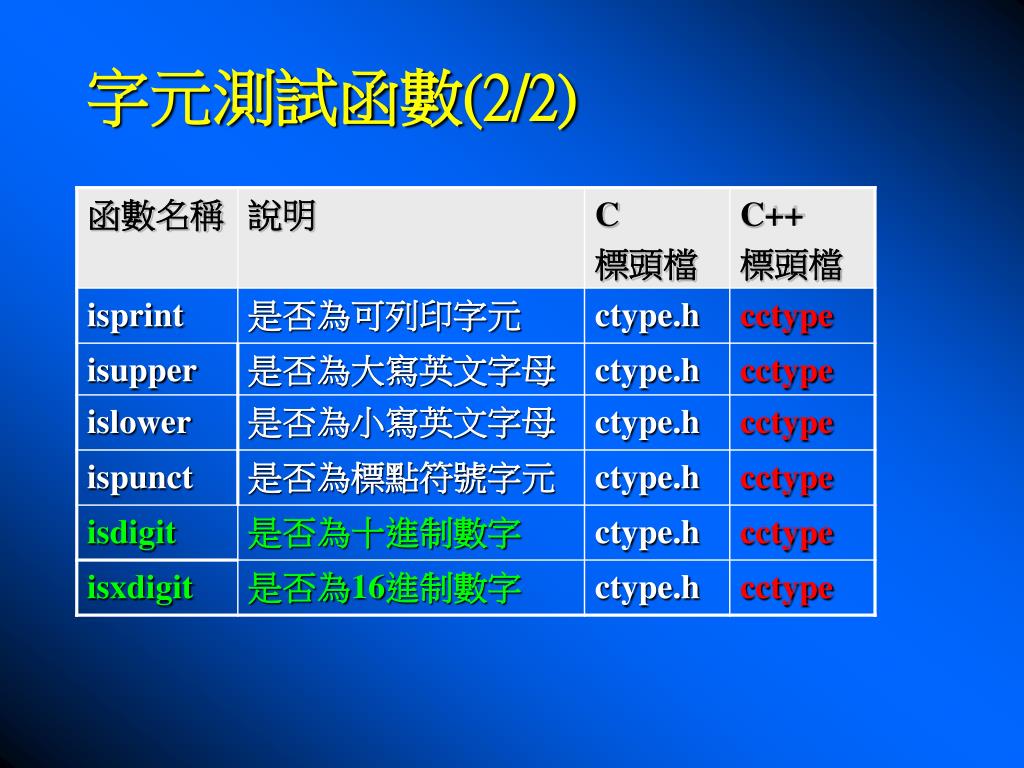 字元測試函數(2/2)

| 函數名稱 | 說明 | C 標頭檔 | C++ 標頭檔 |
|---|---|---|---|
| isprint | 是否為可列印字元 | ctype.h | cctype |
| isupper | 是否為大寫英文字母 | ctype.h | cctype |
| islower | 是否為小寫英文字母 | ctype.h | cctype |
| ispunct | 是否為標點符號字元 | ctype.h | cctype |
| isdigit | 是否為十進制數字 | ctype.h | cctype |
| isxdigit | 是否為16進制數字 | ctype.h | cctype |